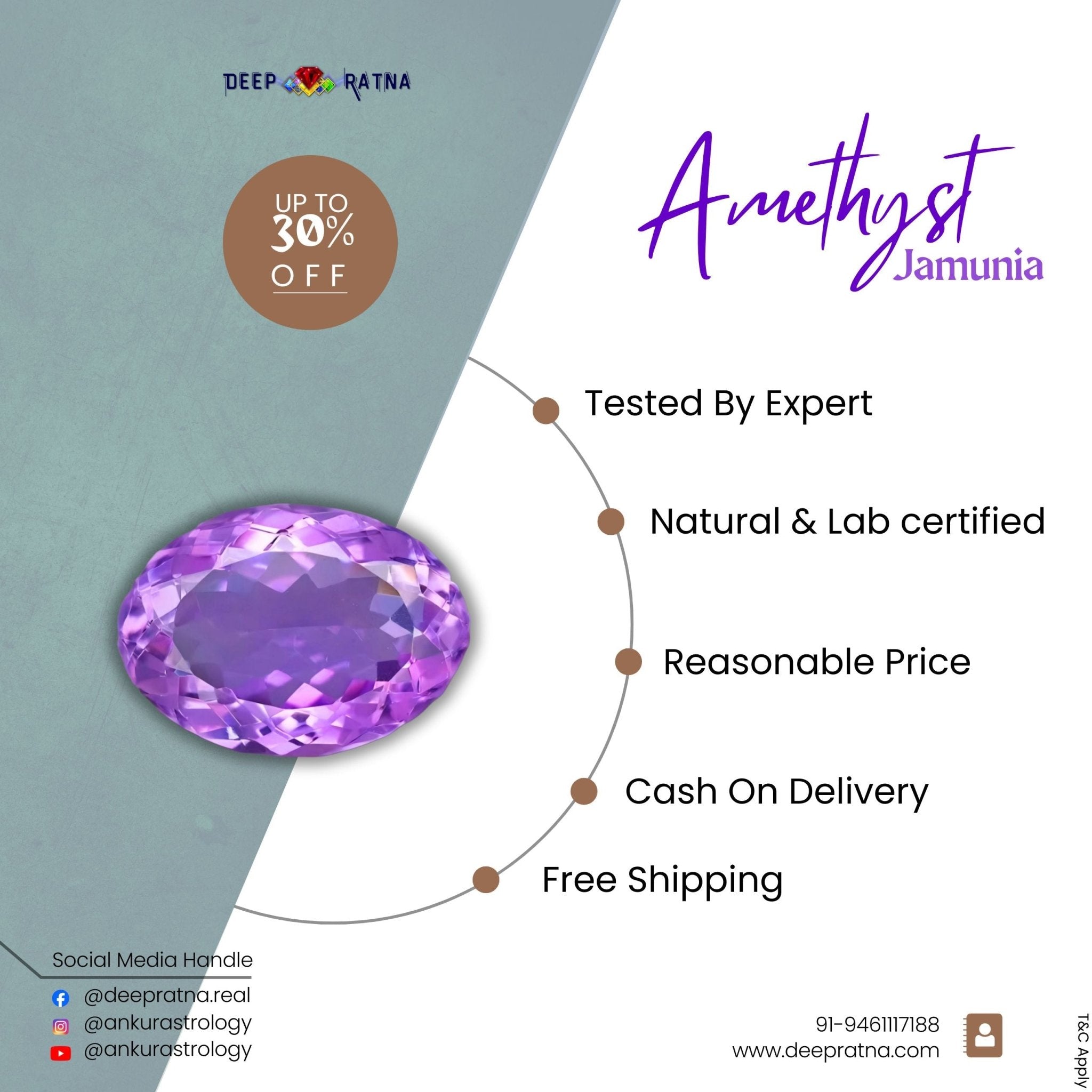 DEEP RATNA

UP TO 30% OFF

Amethyst
Jamunia

Tested By Expert

Natural & Lab certified

Reasonable Price

Cash On Delivery

Free Shipping

Social Media Handle

@deepratna.real
@ankurastrology
@ankurastrology

91-9461117188
www.deepratna.com

T&C Apply